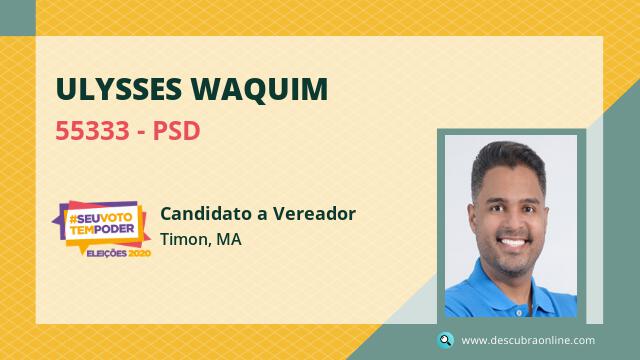 ULYSSES WAQUIM

55333 - PSD

#SEUVOTO TEMPODER
ELEIÇÕES 2020

Candidato a Vereador

Timon, MA

www.descubraonline.com